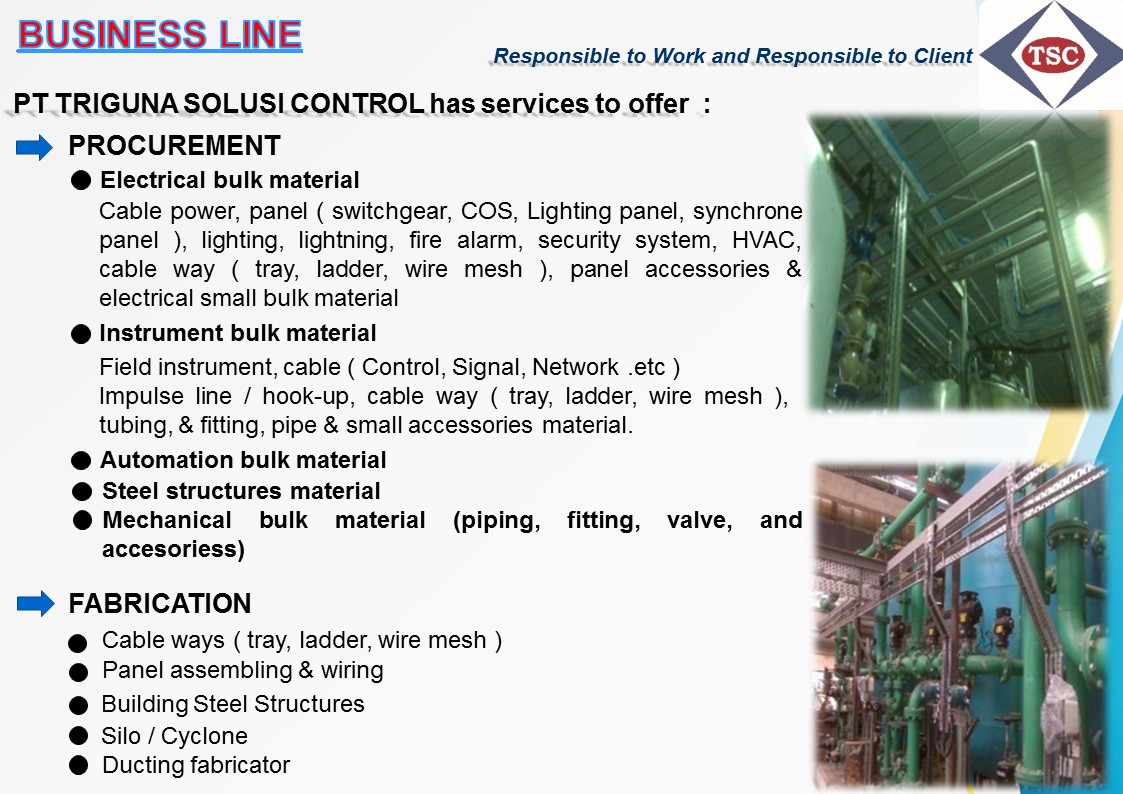 BUSINESS LINE

Responsible to Work and Responsible to Client

TSC

PT TRIGUNA SOLUSI CONTROL has services to offer :

PROCUREMENT

● Electrical bulk material

Cable power, panel ( switchgear, COS, Lighting panel, synchrone panel ), lighting, lightning, fire alarm, security system, HVAC, cable way ( tray, ladder, wire mesh ), panel accessories & electrical small bulk material

● Instrument bulk material

Field instrument, cable ( Control, Signal, Network .etc )
Impulse line / hook-up, cable way ( tray, ladder, wire mesh ), tubing, & fitting, pipe & small accessories material.

● Automation bulk material
● Steel structures material
● Mechanical bulk material (piping, fitting, valve, and accesoriess)

FABRICATION

● Cable ways ( tray, ladder, wire mesh )
● Panel assembling & wiring
● Building Steel Structures
● Silo / Cyclone
● Ducting fabricator